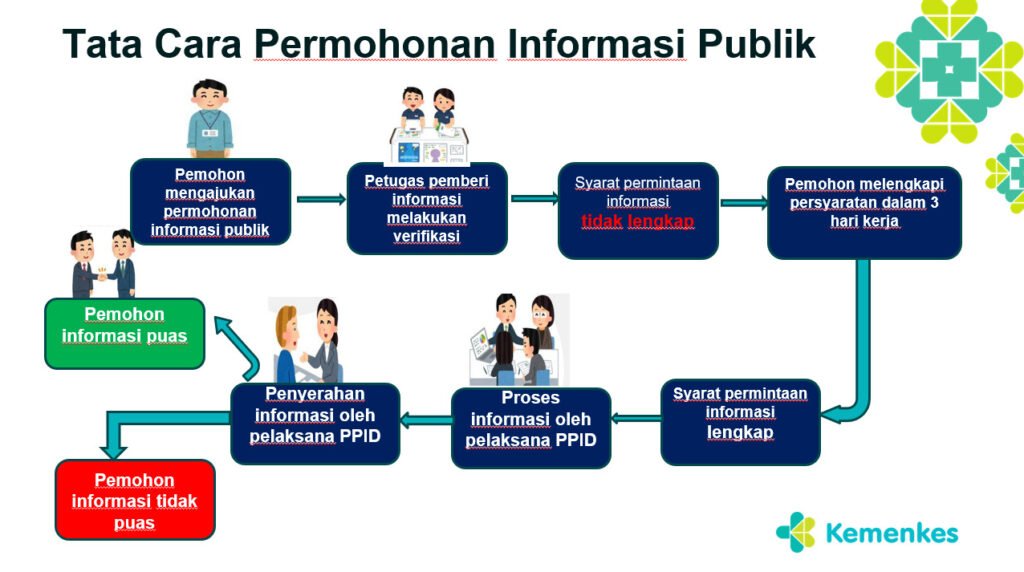 Tata Cara Permohonan Informasi Publik

Pemohon mengajukan permohonan informasi publik

Petugas pemberi informasi melakukan verifikasi

Syarat permintaan informasi tidak lengkap

Pemohon melengkapi persyaratan dalam 3 hari kerja

Syarat permintaan informasi lengkap

Proses informasi oleh pelaksana PPID

Penyerahan informasi oleh pelaksana PPID

Pemohon informasi puas

Pemohon informasi tidak puas

Kemenkes